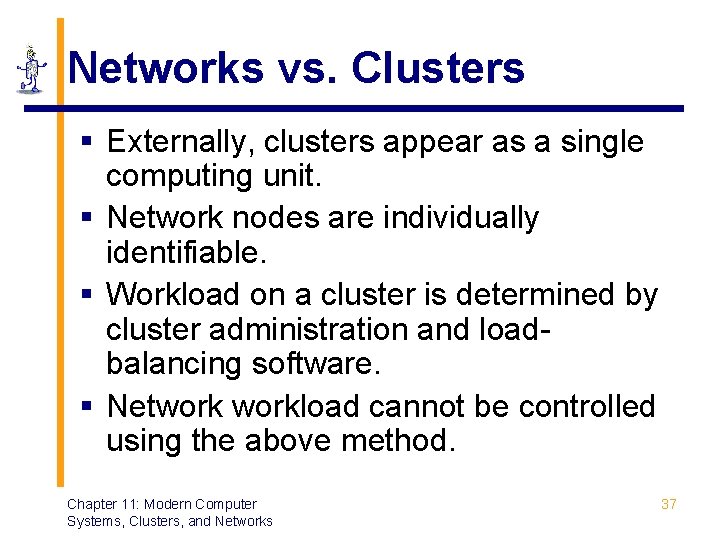 Networks vs. Clusters

▪ Externally, clusters appear as a single computing unit.
▪ Network nodes are individually identifiable.
▪ Workload on a cluster is determined by cluster administration and load-balancing software.
▪ Network workload cannot be controlled using the above method.

Chapter 11: Modern Computer Systems, Clusters, and Networks

37